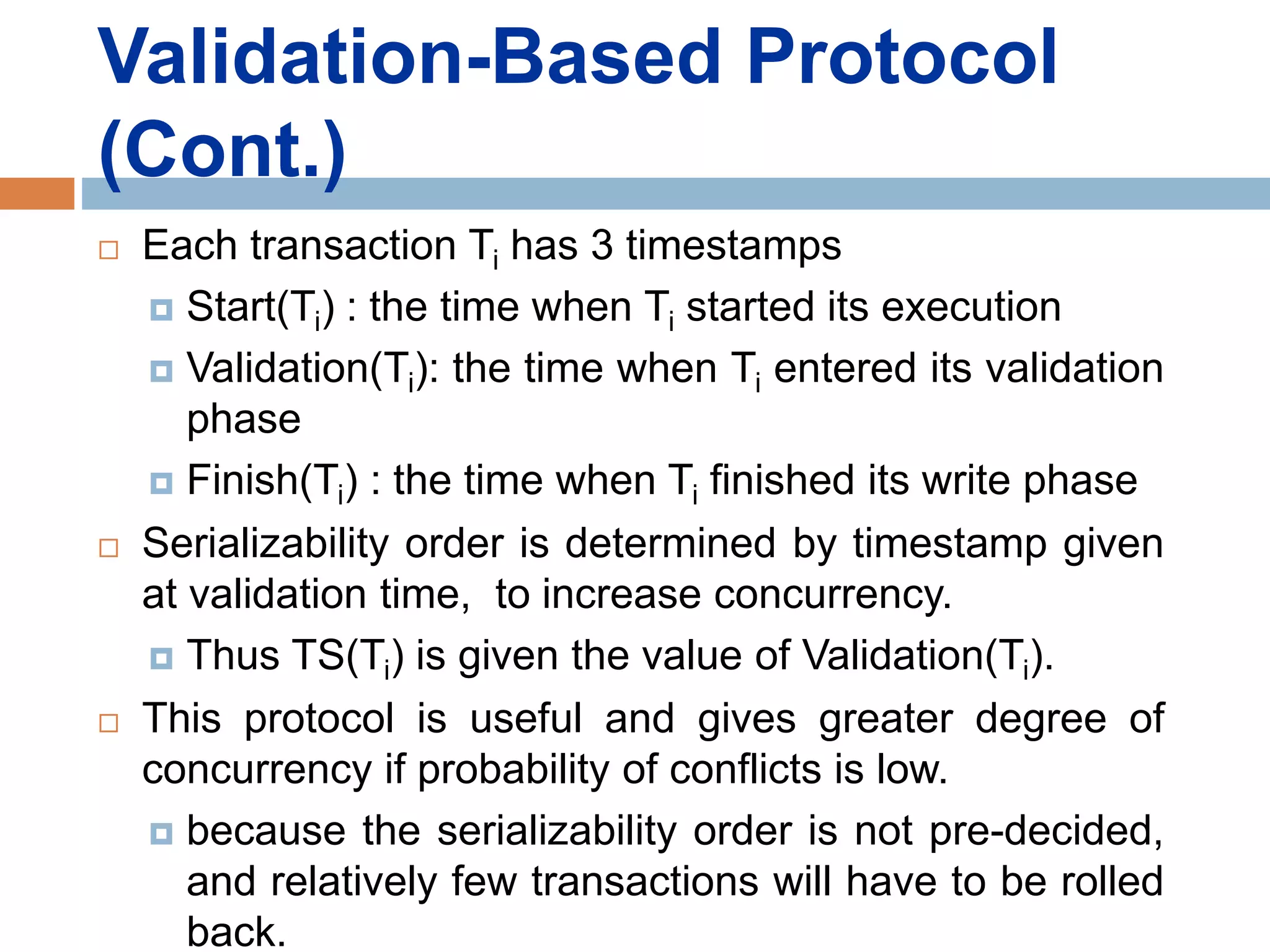 Validation-Based Protocol (Cont.)

Each transaction $T_i$ has 3 timestamps

Start($T_i$) : the time when $T_i$ started its execution

Validation($T_i$): the time when $T_i$ entered its validation phase

Finish($T_i$) : the time when $T_i$ finished its write phase

Serializability order is determined by timestamp given at validation time, to increase concurrency.

Thus TS($T_i$) is given the value of Validation($T_i$).

This protocol is useful and gives greater degree of concurrency if probability of conflicts is low.

because the serializability order is not pre-decided, and relatively few transactions will have to be rolled back.